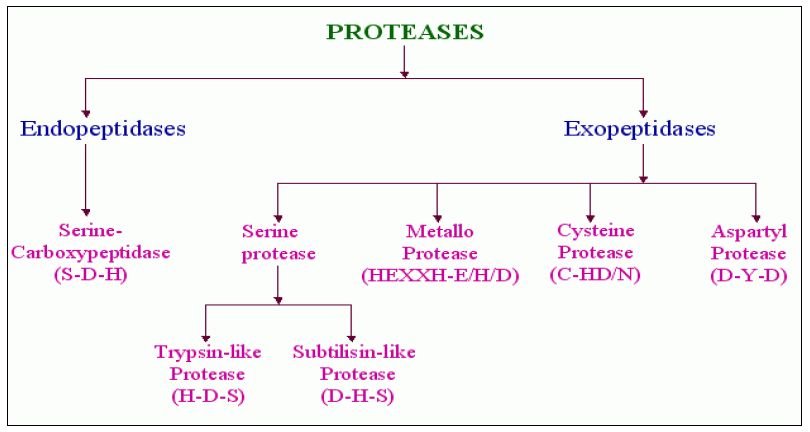 PROTEASES

Endopeptidases

Exopeptidases

Serine-Carboxypeptidase (S-D-H)

Serine protease

Metallo Protease (HEXXH-E/H/D)

Cysteine Protease (C-HD/N)

Aspartyl Protease (D-Y-D)

Trypsin-like Protease (H-D-S)

Subtilisin-like Protease (D-H-S)